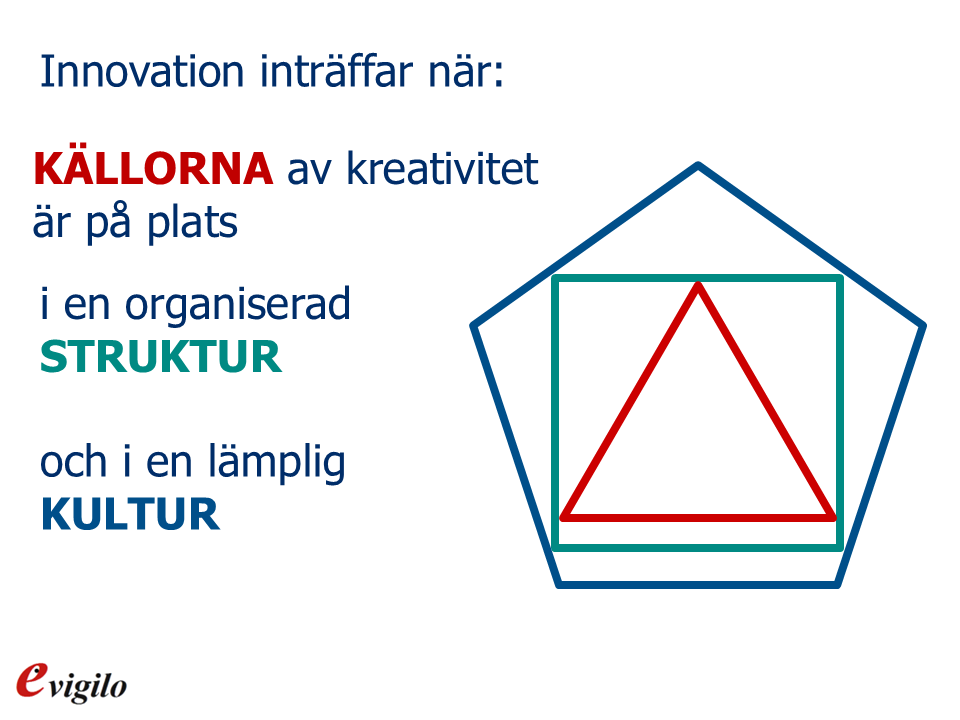 Innovation inträffar när:

KÄLLORNA av kreativitet är på plats

i en organiserad STRUKTUR

och i en lämplig KULTUR

evigilo